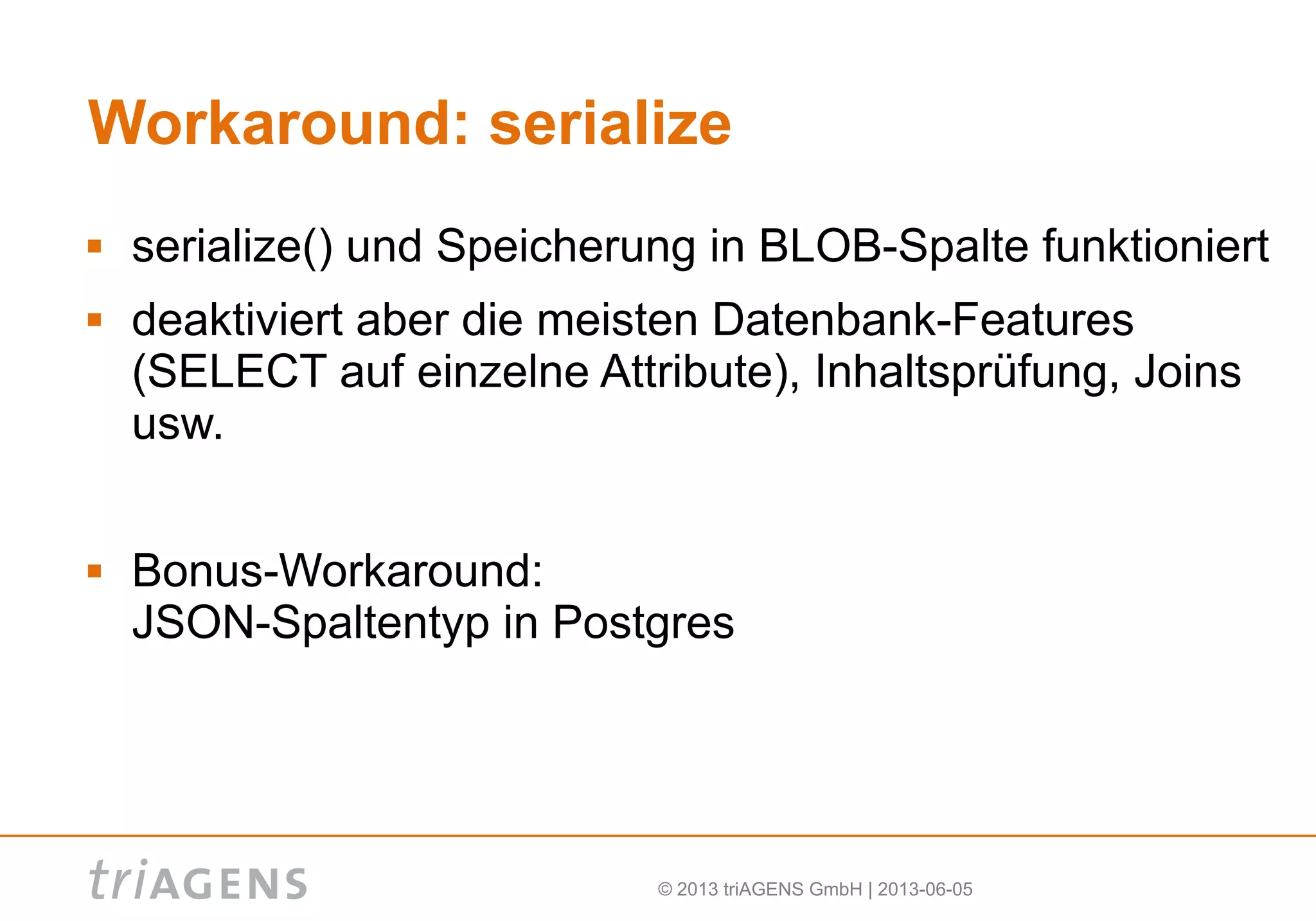 Workaround: serialize

▪ serialize() und Speicherung in BLOB-Spalte funktioniert

▪ deaktiviert aber die meisten Datenbank-Features (SELECT auf einzelne Attribute), Inhaltsprüfung, Joins usw.

▪ Bonus-Workaround:
JSON-Spaltentyp in Postgres

triAGENS

© 2013 triAGENS GmbH | 2013-06-05